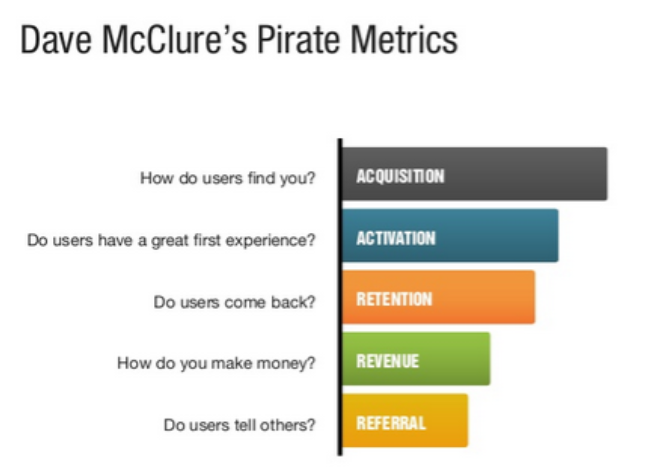 Dave McClure's Pirate Metrics

How do users find you? ACQUISITION

Do users have a great first experience? ACTIVATION

Do users come back? RETENTION

How do you make money? REVENUE

Do users tell others? REFERRAL